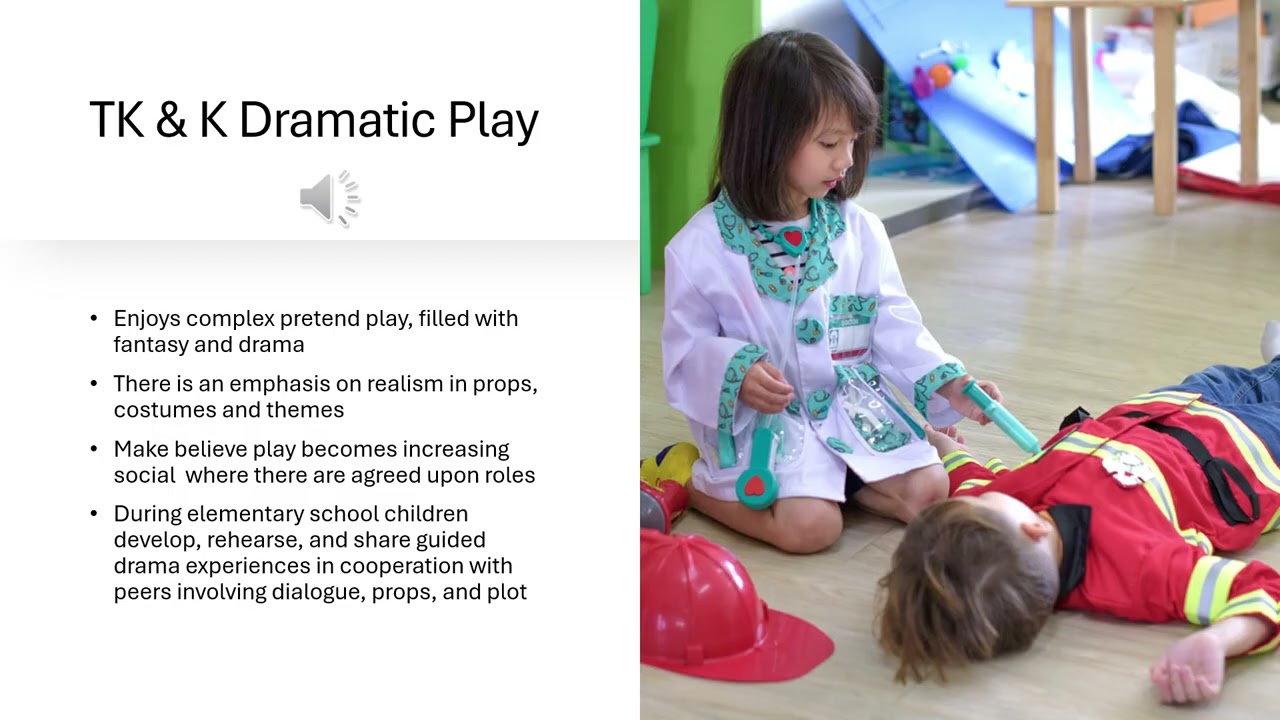 TK & K Dramatic Play

• Enjoys complex pretend play, filled with fantasy and drama

• There is an emphasis on realism in props, costumes and themes

• Make believe play becomes increasing social where there are agreed upon roles

• During elementary school children develop, rehearse, and share guided drama experiences in cooperation with peers involving dialogue, props, and plot